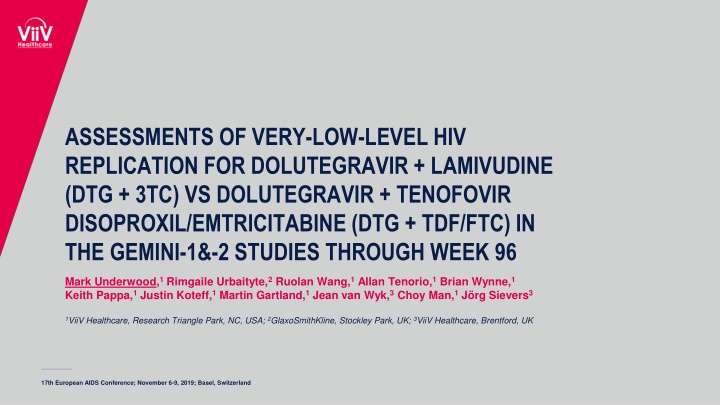 ViiV Healthcare

ASSESSMENTS OF VERY-LOW-LEVEL HIV REPLICATION FOR DOLUTEGRAVIR + LAMIVUDINE (DTG + 3TC) VS DOLUTEGRAVIR + TENOFOVIR DISOPROXIL/EMTRICITABINE (DTG + TDF/FTC) IN THE GEMINI-1&-2 STUDIES THROUGH WEEK 96

Mark Underwood,$^1$ Rimgaile Urbaityte,$^2$ Ruolan Wang,$^1$ Allan Tenorio,$^1$ Brian Wynne,$^1$ Keith Pappa,$^1$ Justin Koteff,$^1$ Martin Gartland,$^1$ Jean van Wyk,$^3$ Choy Man,$^1$ Jörg Sievers$^3$

$^1$ViiV Healthcare, Research Triangle Park, NC, USA; $^2$GlaxoSmithKline, Stockley Park, UK; $^3$ViiV Healthcare, Brentford, UK

17th European AIDS Conference; November 6-9, 2019; Basel, Switzerland